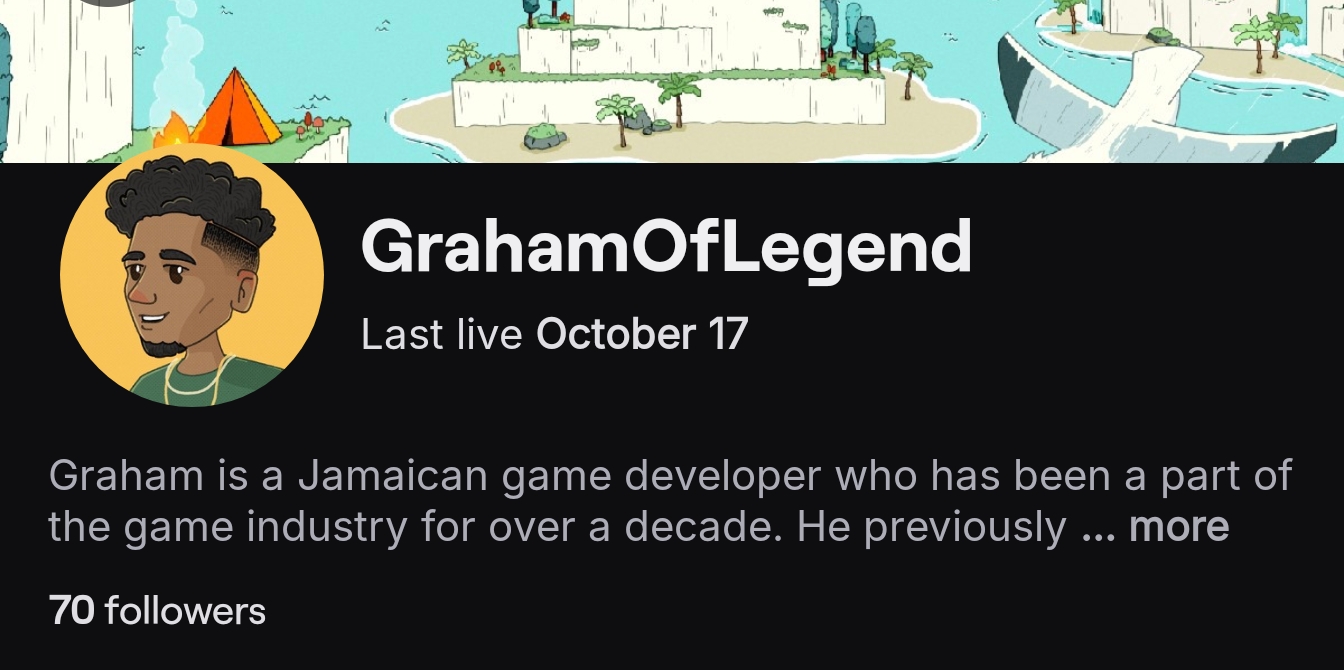 GrahamOfLegend

Last live October 17

Graham is a Jamaican game developer who has been a part of the game industry for over a decade. He previously ... more

70 followers